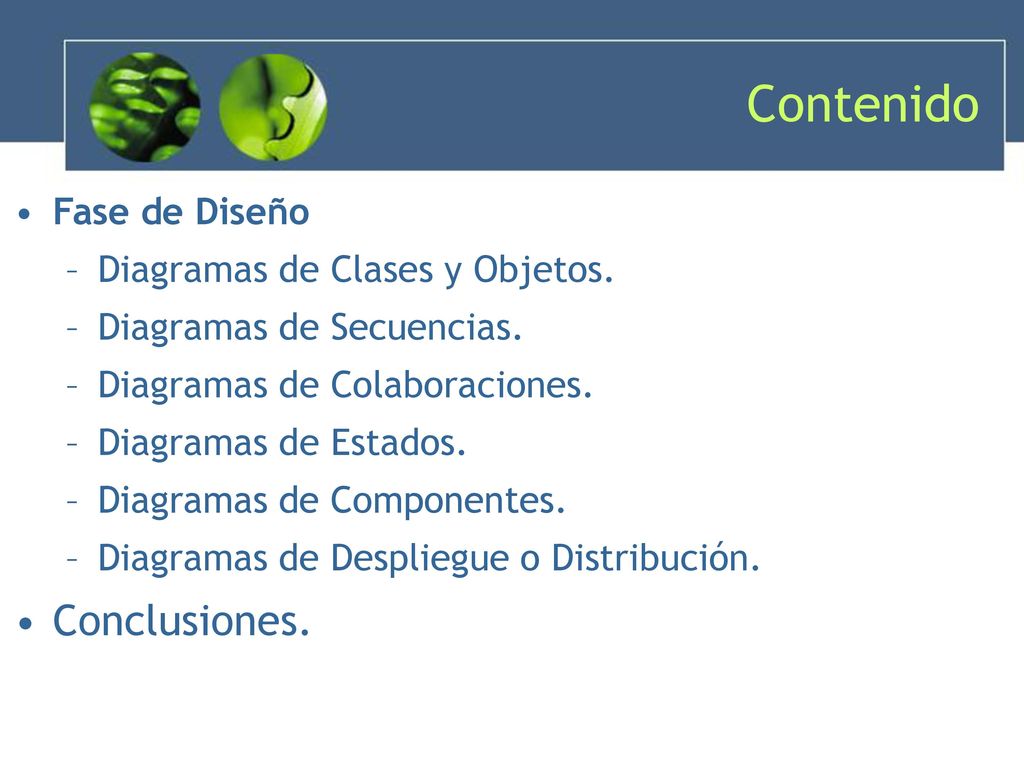 Contenido

• Fase de Diseño
– Diagramas de Clases y Objetos.
– Diagramas de Secuencias.
– Diagramas de Colaboraciones.
– Diagramas de Estados.
– Diagramas de Componentes.
– Diagramas de Despliegue o Distribución.
• Conclusiones.